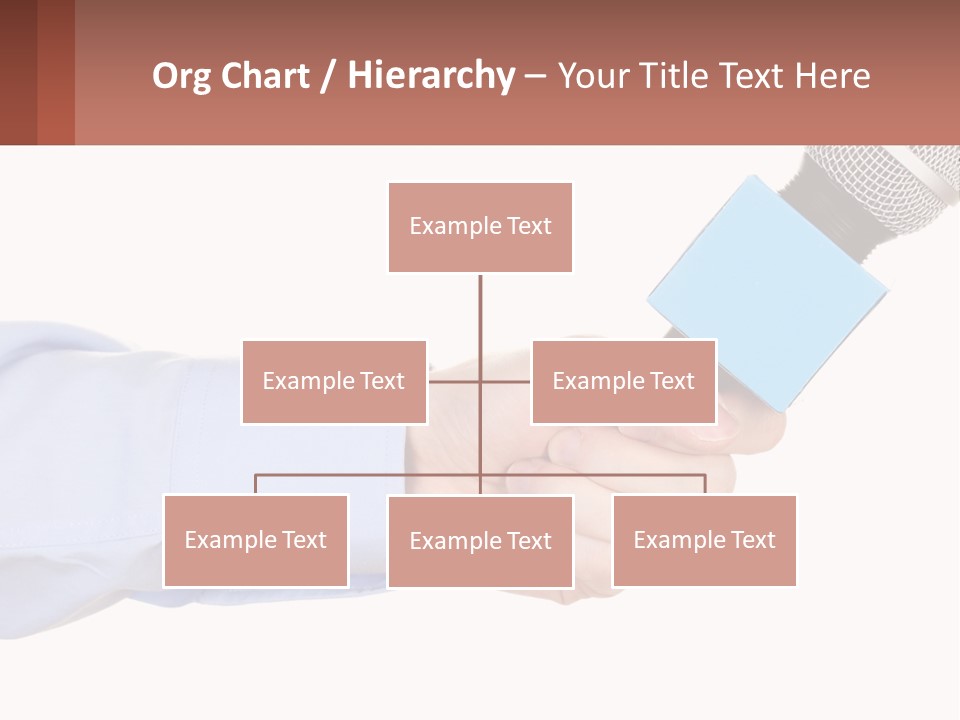 Org Chart / Hierarchy – Your Title Text Here

Example Text

Example Text

Example Text

Example Text

Example Text

Example Text